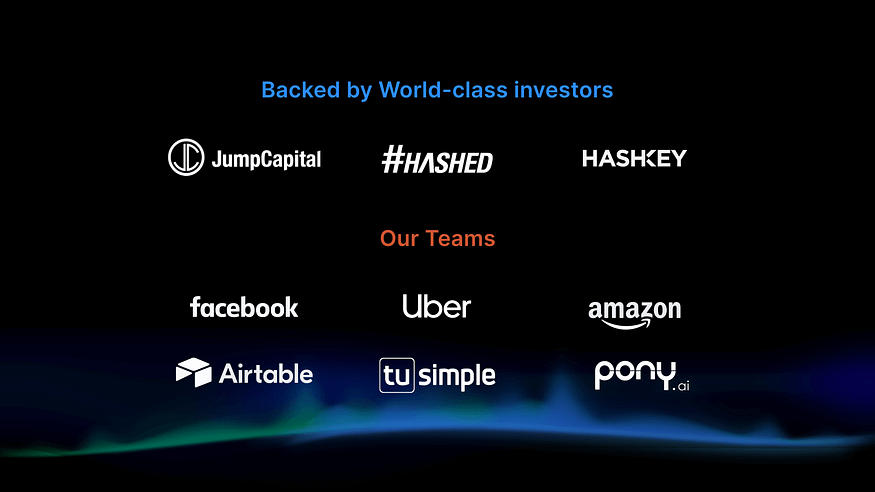 Backed by World-class investors

JumpCapital

#HASHED

HASHKEY

Our Teams

facebook

Uber

amazon

Airtable

tu simple

pony.ai